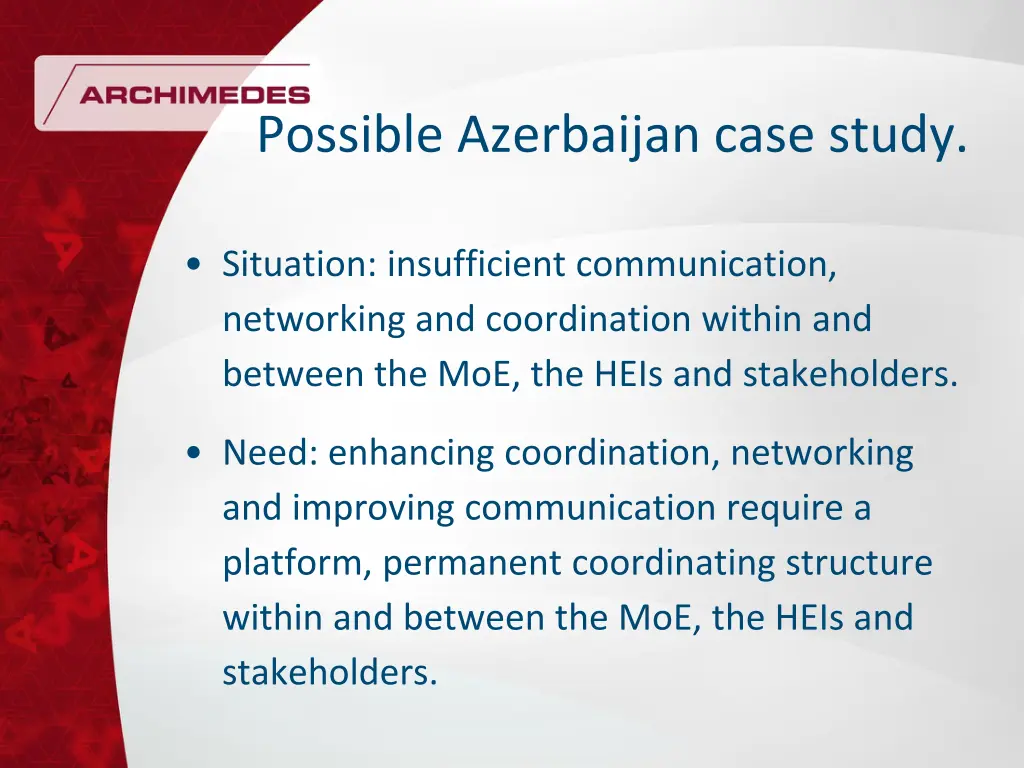 ARCHIMEDES

Possible Azerbaijan case study.

• Situation: insufficient communication, networking and coordination within and between the MoE, the HEIs and stakeholders.

• Need: enhancing coordination, networking and improving communication require a platform, permanent coordinating structure within and between the MoE, the HEIs and stakeholders.